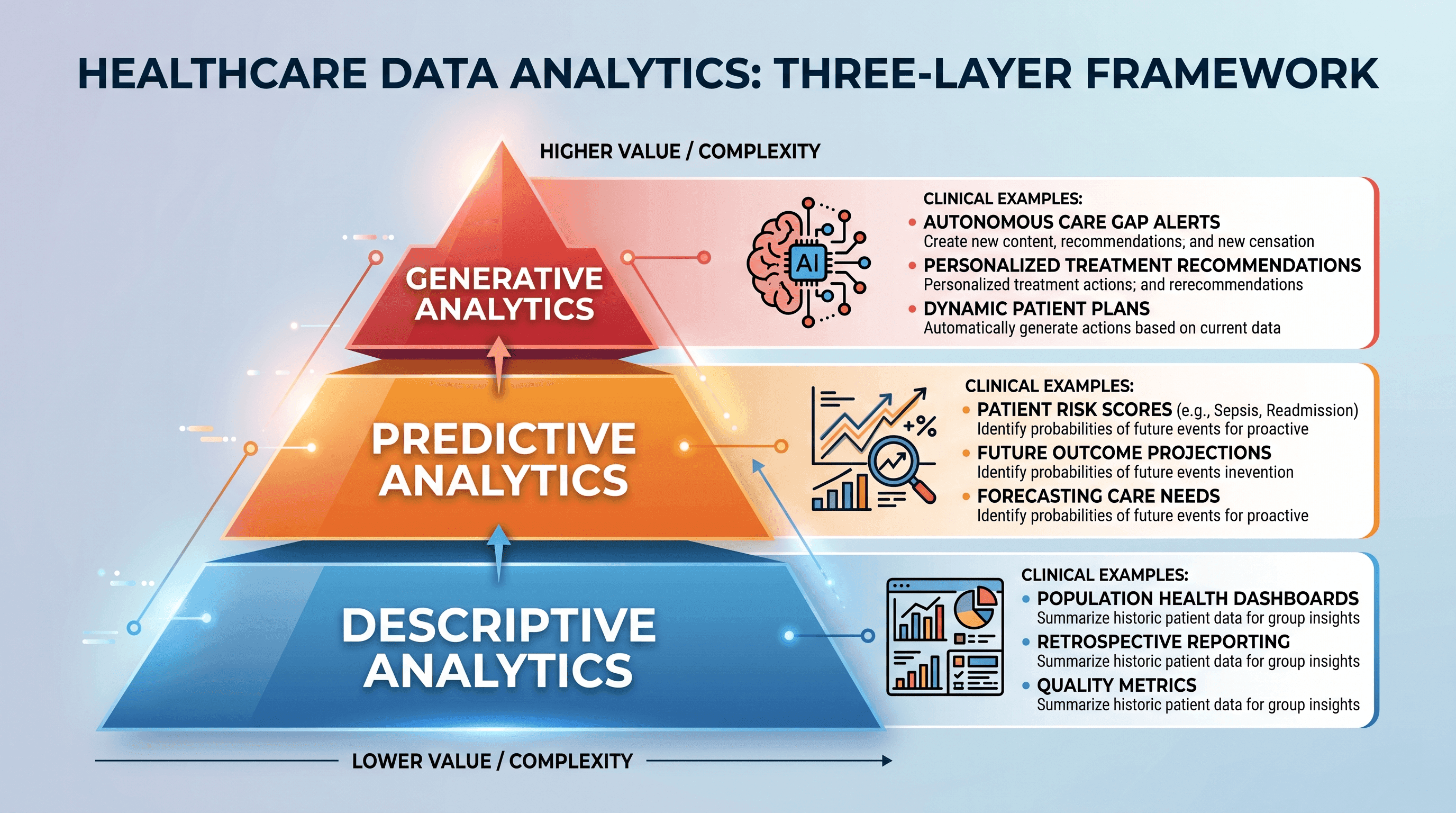 HEALTHCARE DATA ANALYTICS: THREE-LAYER FRAMEWORK

HIGHER VALUE / COMPLEXITY

GENERATIVE ANALYTICS

AI

CLINICAL EXAMPLES:
• AUTONOMOUS CARE GAP ALERTS
Create new content, recommendations; and new censation
• PERSONALIZED TREATMENT RECOMMENDATIONS
Personalized treatment actions; and rerecommendations
• DYNAMIC PATIENT PLANS
Automatically generate actions based on current data

PREDICTIVE ANALYTICS

+%

CLINICAL EXAMPLES:
• PATIENT RISK SCORES (e.g., Sepsis, Readmission)
Identify probabilities of future events for proactive
• FUTURE OUTCOME PROJECTIONS
Identify probabilities of future events inevention
• FORECASTING CARE NEEDS
Identify probabilities of future events for proactive

DESCRIPTIVE ANALYTICS

CLINICAL EXAMPLES:
• POPULATION HEALTH DASHBOARDS
Summarize historic patient data for group insights
• RETROSPECTIVE REPORTING
Summarize historic patient data for group insights
• QUALITY METRICS
Summarize historic patient data for group insights

LOWER VALUE / COMPLEXITY